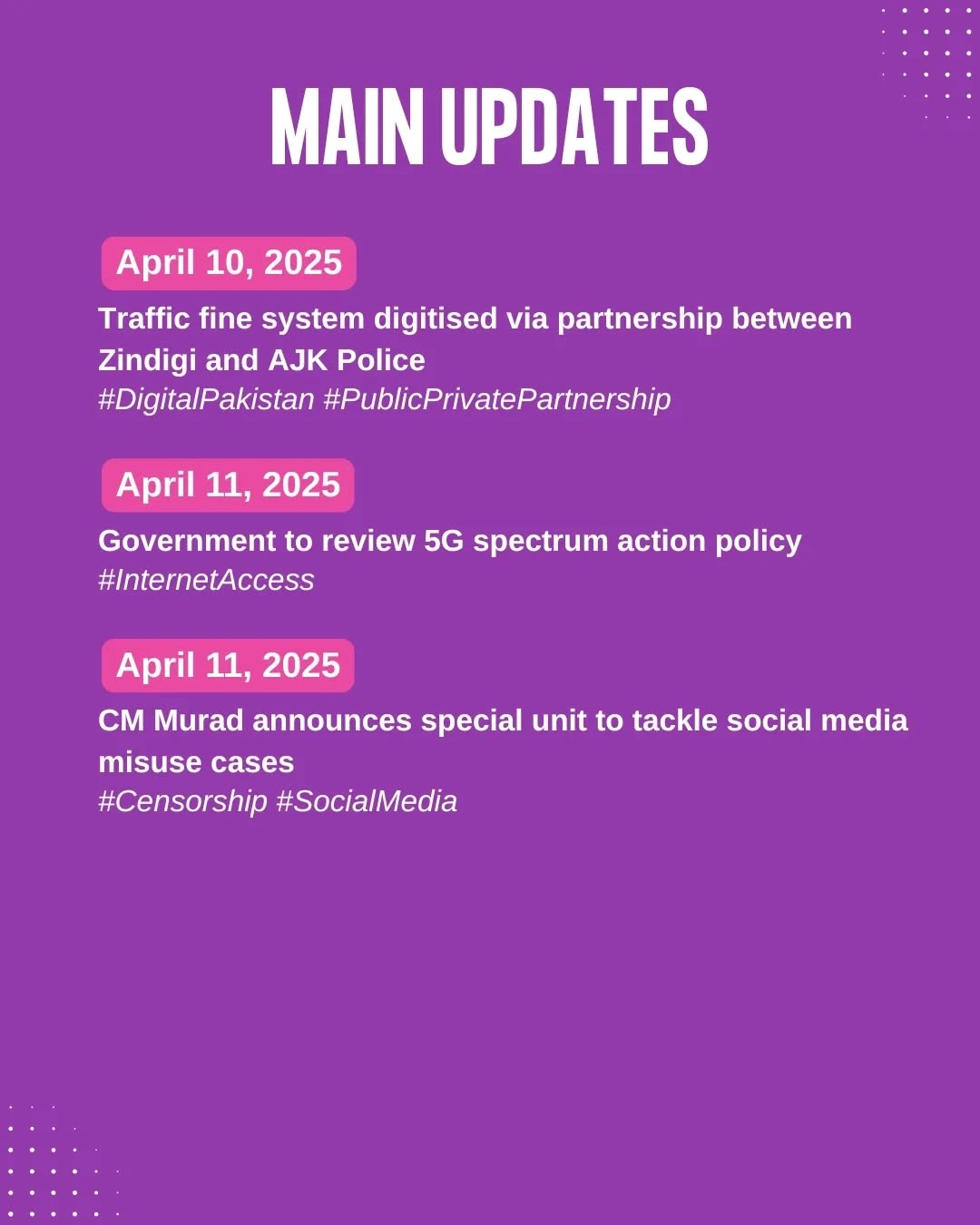 MAIN UPDATES

April 10, 2025

Traffic fine system digitised via partnership between Zindigi and AJK Police
#DigitalPakistan #PublicPrivatePartnership

April 11, 2025

Government to review 5G spectrum action policy
#InternetAccess

April 11, 2025

CM Murad announces special unit to tackle social media misuse cases
#Censorship #SocialMedia